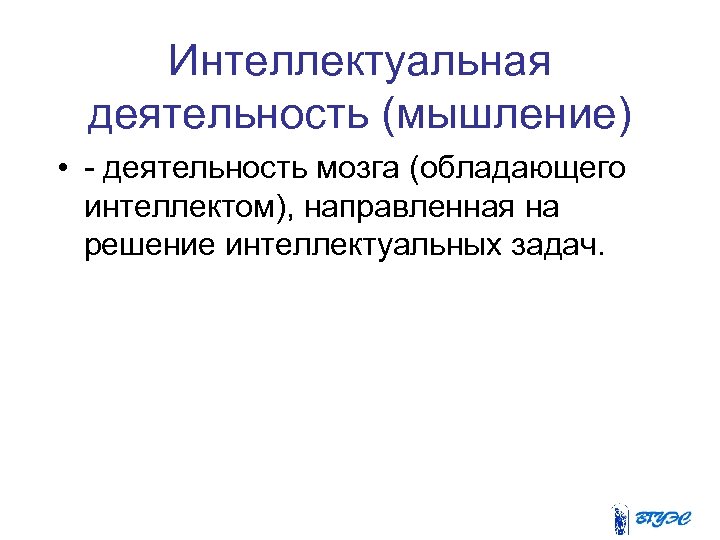 Интеллектуальная деятельность (мышление)

• - деятельность мозга (обладающего интеллектом), направленная на решение интеллектуальных задач.

ВГУЭС